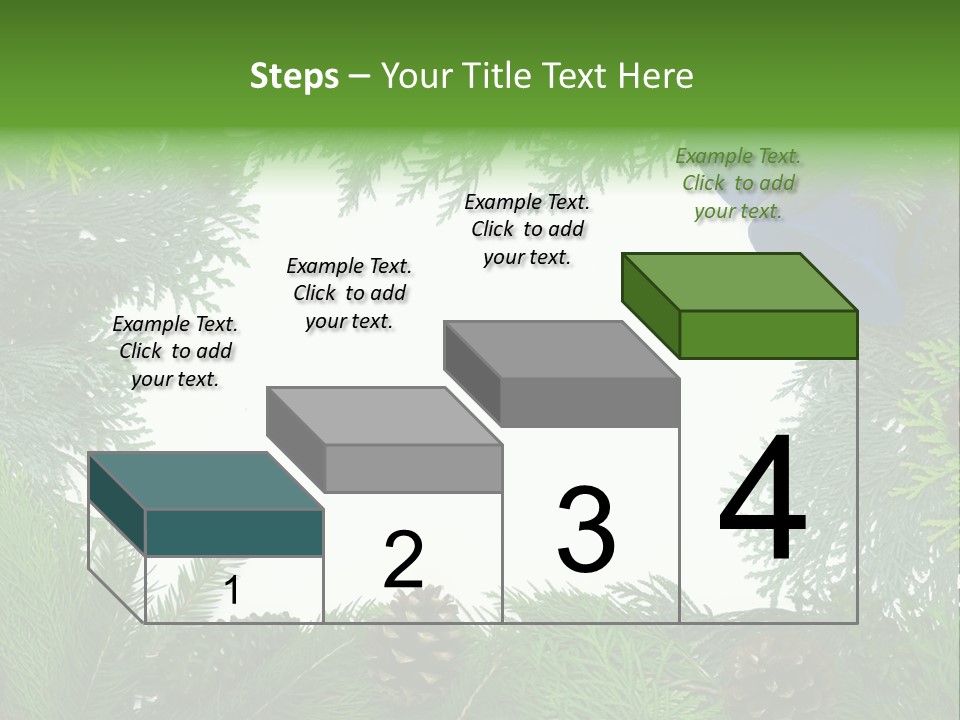 Steps – Your Title Text Here

Example Text. Click to add your text.

Example Text. Click to add your text.

Example Text. Click to add your text.

Example Text. Click to add your text.

1

2

3

4